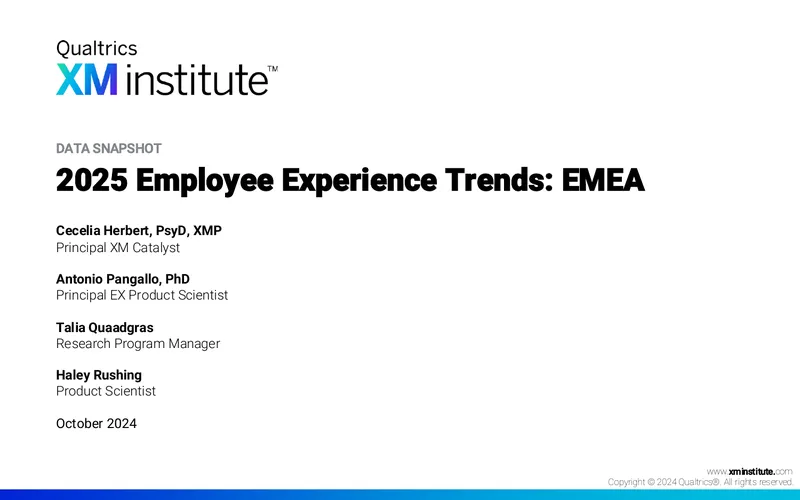 Qualtrics
XM institute™

DATA SNAPSHOT

2025 Employee Experience Trends: EMEA

Cecelia Herbert, PsyD, XMP
Principal XM Catalyst

Antonio Pangallo, PhD
Principal EX Product Scientist

Talia Quaadgras
Research Program Manager

Haley Rushing
Product Scientist

October 2024

www.xminstitute.com
Copyright © 2024 Qualtrics®. All rights reserved.